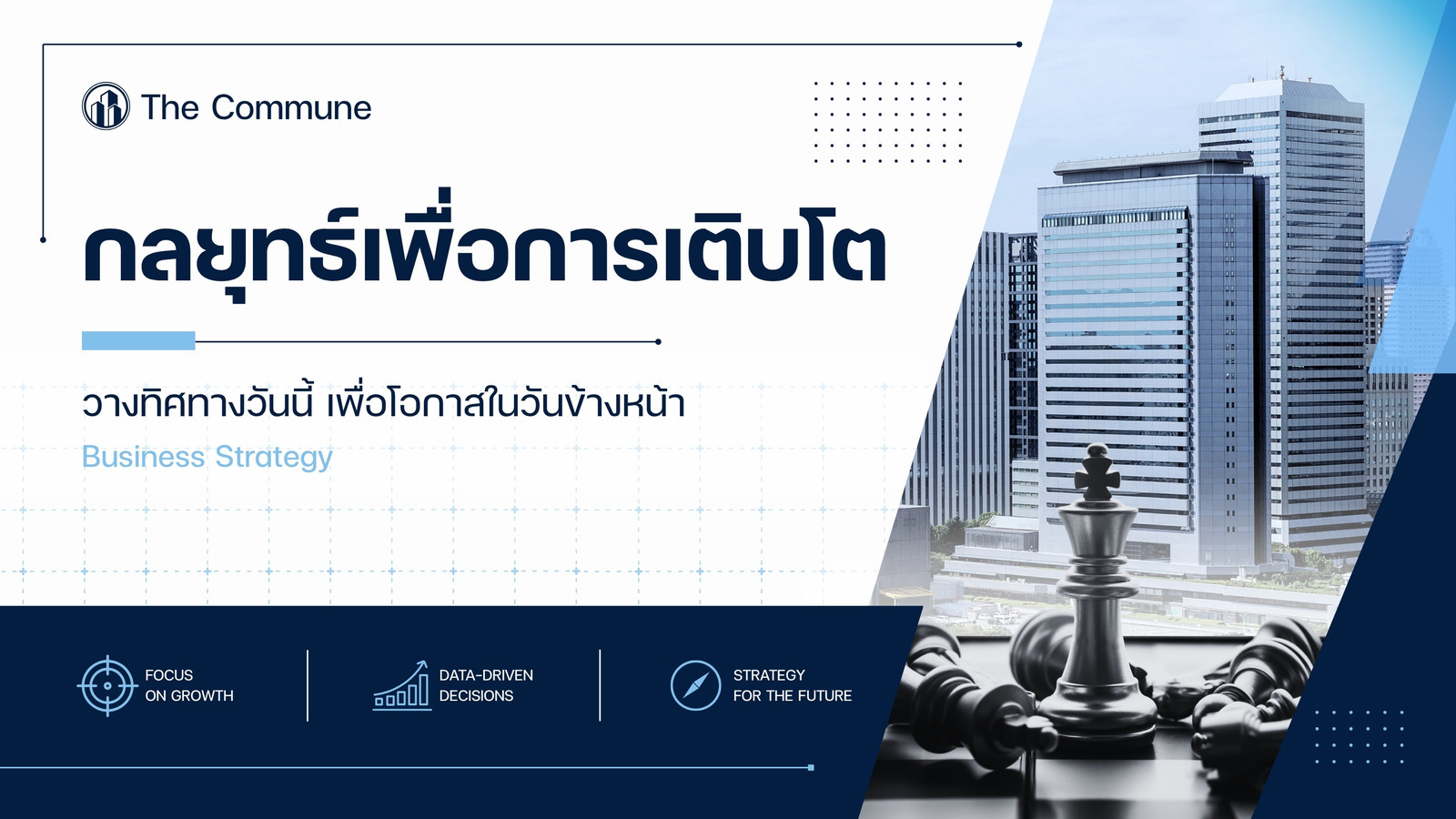 The Commune

กลยุทธ์เพื่อการเติบโต

วางทิศทางวันนี้ เพื่อโอกาสในวันข้างหน้า

Business Strategy

FOCUS
ON GROWTH

DATA-DRIVEN
DECISIONS

STRATEGY
FOR THE FUTURE